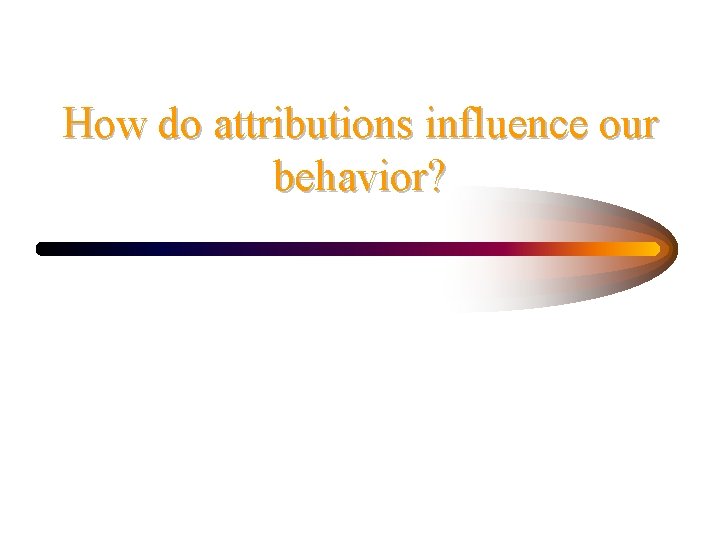 How do attributions influence our behavior?